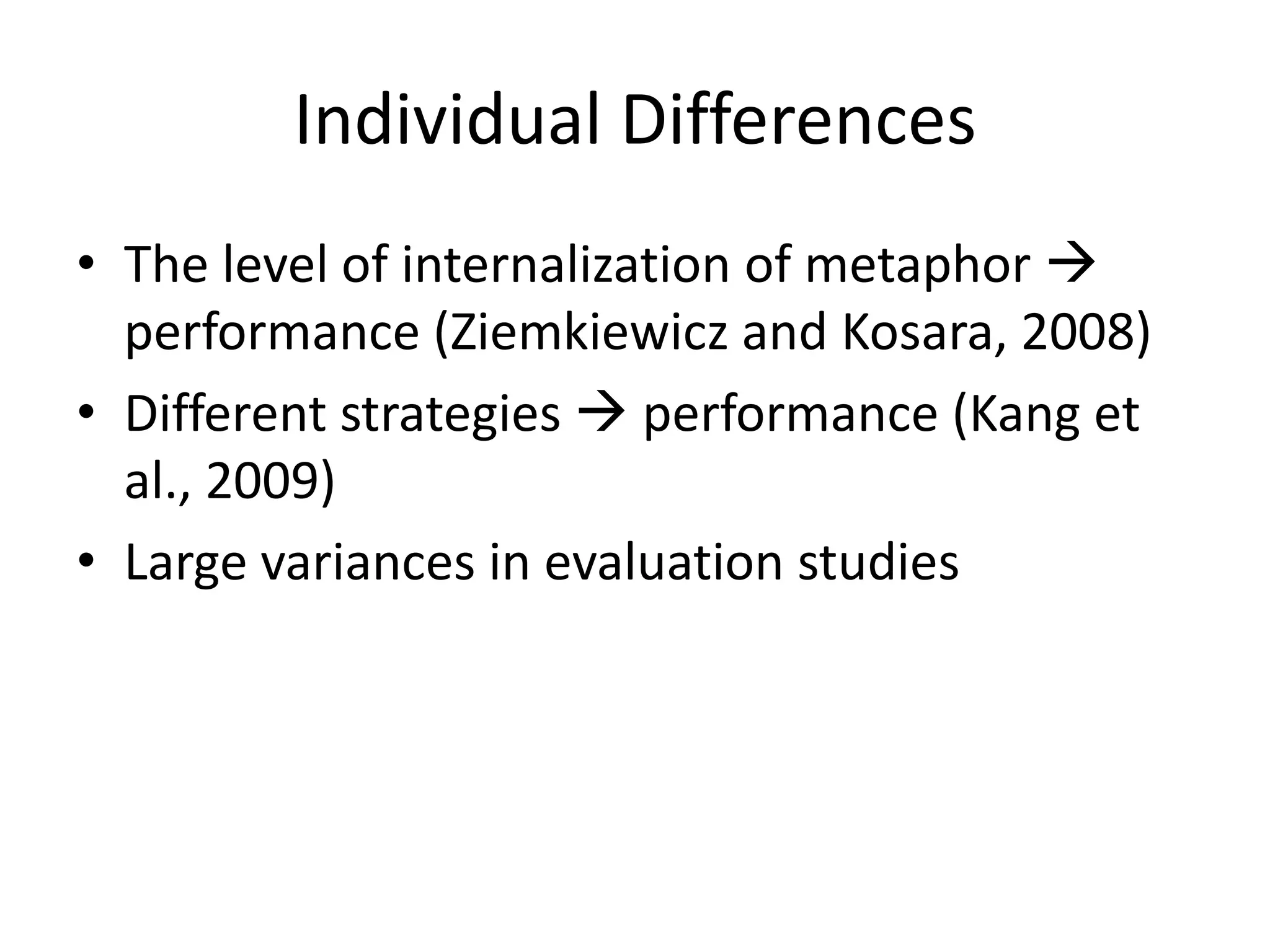 Individual Differences

• The level of internalization of metaphor → performance (Ziemkiewicz and Kosara, 2008)
• Different strategies → performance (Kang et al., 2009)
• Large variances in evaluation studies